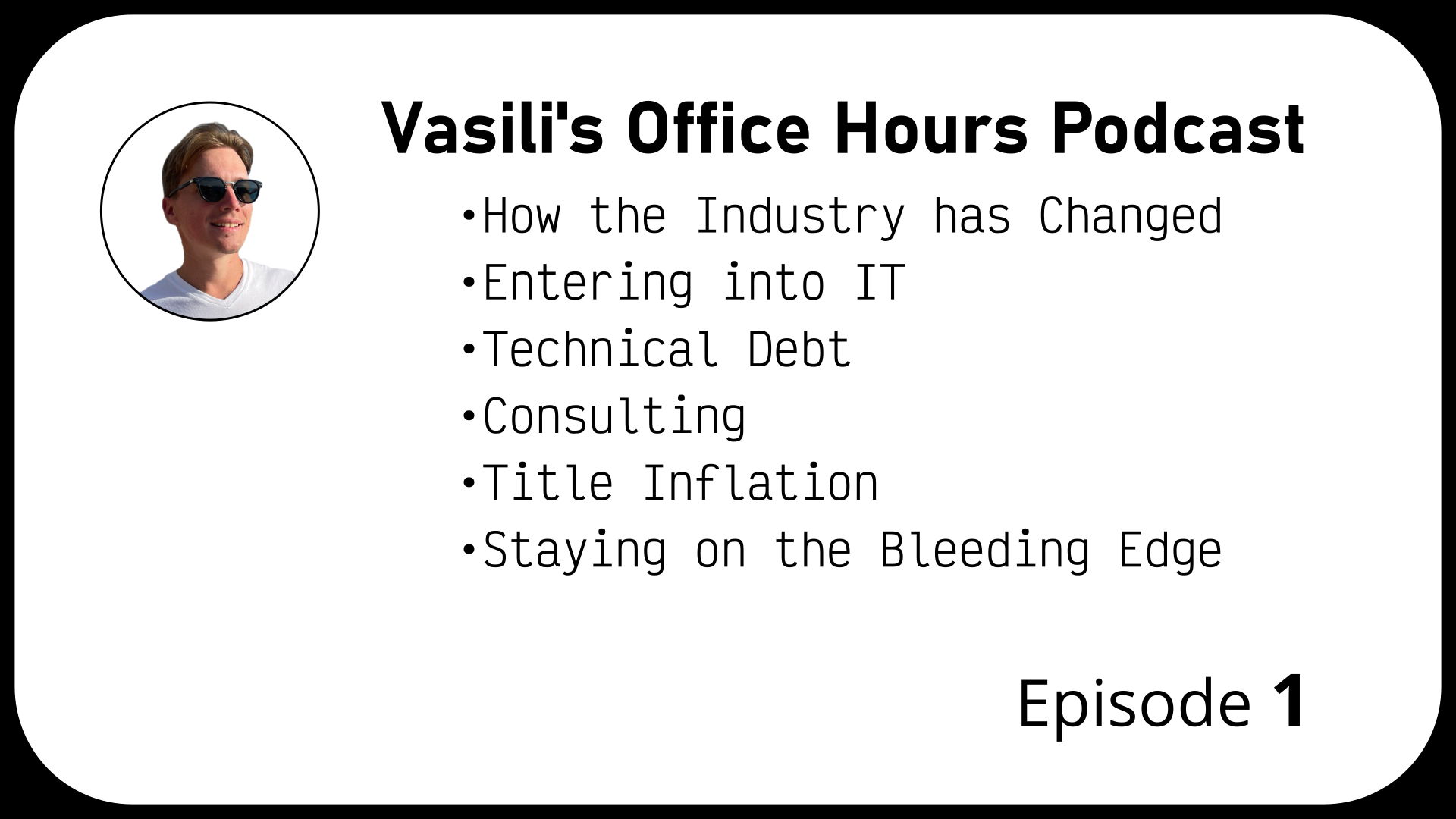 Vasili's Office Hours Podcast

•How the Industry has Changed
•Entering into IT
•Technical Debt
•Consulting
•Title Inflation
•Staying on the Bleeding Edge

Episode 1